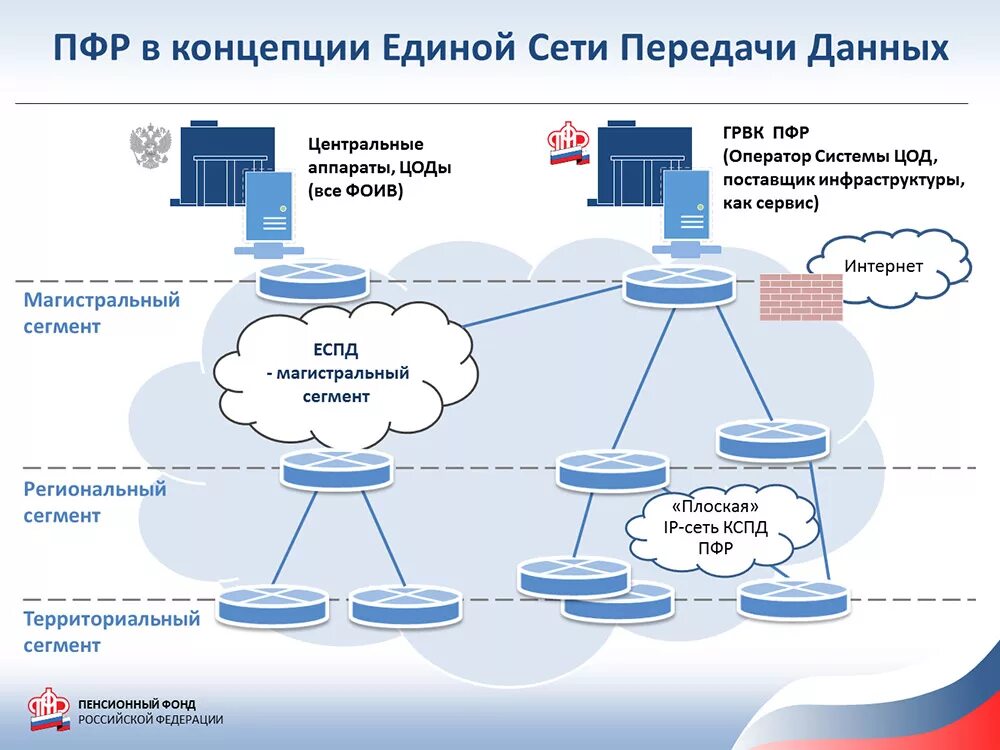 ПФР в концепции Единой Сети Передачи Данных

Центральные аппараты, ЦОДы (все ФОИВ)

ГРВК ПФР (Оператор Системы ЦОД, поставщик инфраструктуры, как сервис)

Интернет

Магистральный сегмент

ЕСПД - магистральный сегмент

Региональный сегмент

«Плоская» IP-сеть КСПД ПФР

Территориальный сегмент

ПЕНСИОННЫЙ ФОНД РОССИЙСКОЙ ФЕДЕРАЦИИ